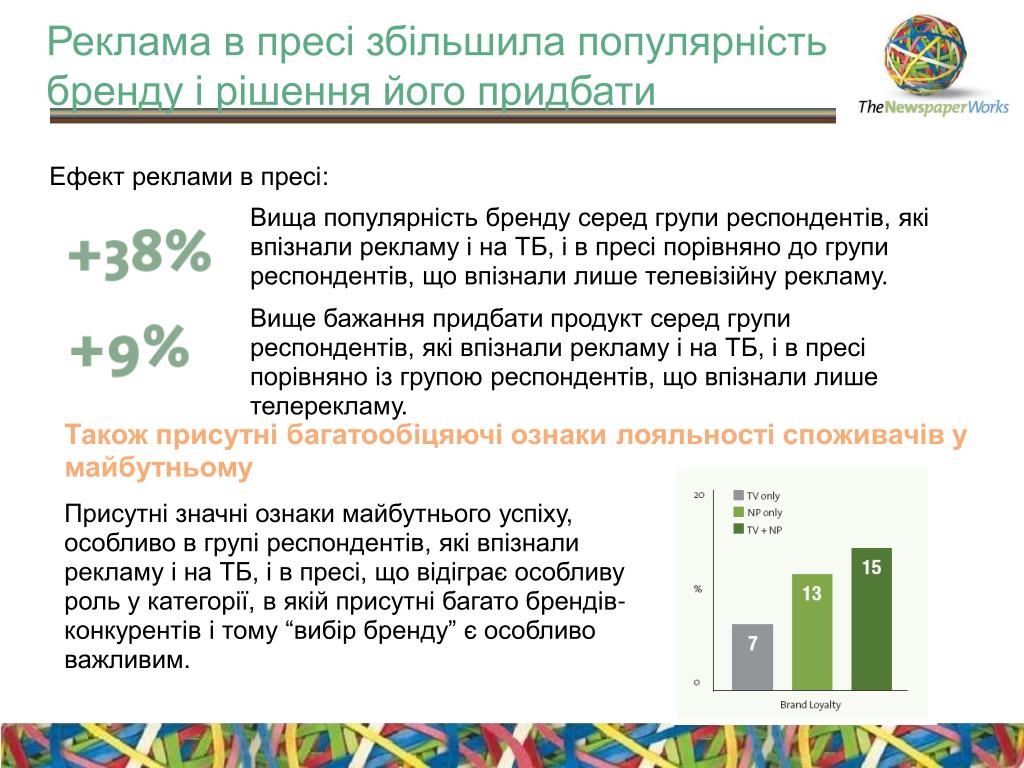 Реклама в пресі збільшила популярність бренду і рішення його придбати

TheNewspaperWorks

Ефект реклами в пресі:

+38%

Вища популярність бренду серед групи респондентів, які впізнали рекламу і на ТБ, і в пресі порівняно до групи респондентів, що впізнали лише телевізійну рекламу.

+9%

Вище бажання придбати продукт серед групи респондентів, які впізнали рекламу і на ТБ, і в пресі порівняно із групою респондентів, що впізнали лише телерекламу.

Також присутні багатообіцяючі ознаки лояльності споживачів у майбутньому

Присутні значні ознаки майбутнього успіху, особливо в групі респондентів, які впізнали рекламу і на ТБ, і в пресі, що відіграє особливу роль у категорії, в якій присутні багато брендів-конкурентів і тому “вибір бренду” є особливо важливим.

20
%
0
TV only
NP only
TV + NP
7
13
15
Brand Loyalty